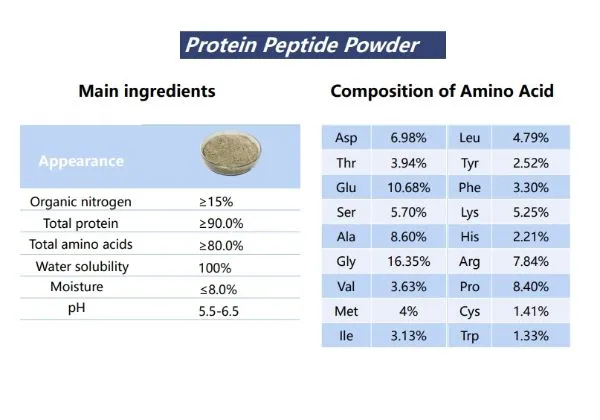 Protein Peptide Powder

Main ingredients

| Appearance | |
|---|---|
| Organic nitrogen | ≥15% |
| Total protein | ≥90.0% |
| Total amino acids | ≥80.0% |
| Water solubility | 100% |
| Moisture | ≤8.0% |
| pH | 5.5-6.5 |

Composition of Amino Acid

| Asp | 6.98% | Leu | 4.79% |
|---|---|---|---|
| Thr | 3.94% | Tyr | 2.52% |
| Glu | 10.68% | Phe | 3.30% |
| Ser | 5.70% | Lys | 5.25% |
| Ala | 8.60% | His | 2.21% |
| Gly | 16.35% | Arg | 7.84% |
| Val | 3.63% | Pro | 8.40% |
| Met | 4% | Cys | 1.41% |
| Ile | 3.13% | Trp | 1.33% |